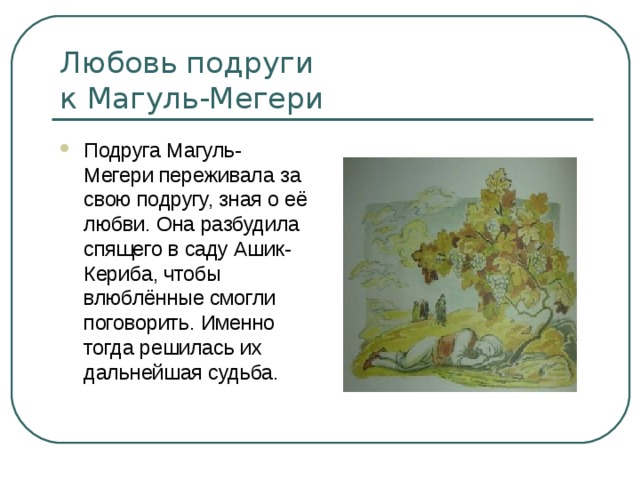 Любовь подруги к Магуль-Мегери

Подруга Магуль-Мегери переживала за свою подругу, зная о её любви. Она разбудила спящего в саду Ашик-Кериба, чтобы влюблённые смогли поговорить. Именно тогда решилась их дальнейшая судьба.